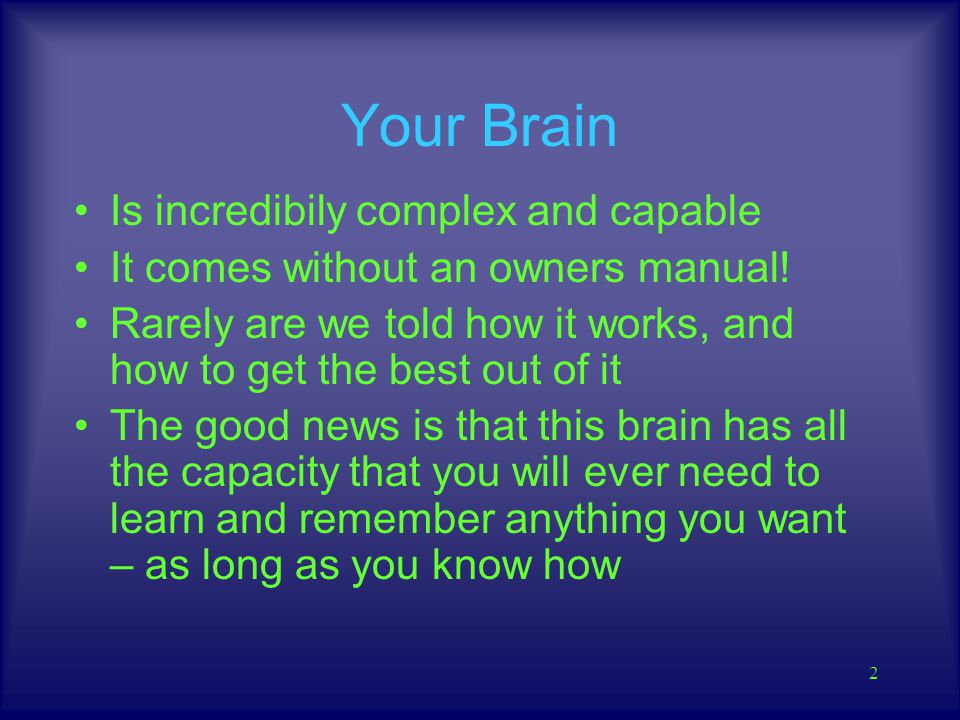 Your Brain

• Is incredibily complex and capable
• It comes without an owners manual!
• Rarely are we told how it works, and how to get the best out of it
• The good news is that this brain has all the capacity that you will ever need to learn and remember anything you want – as long as you know how

2